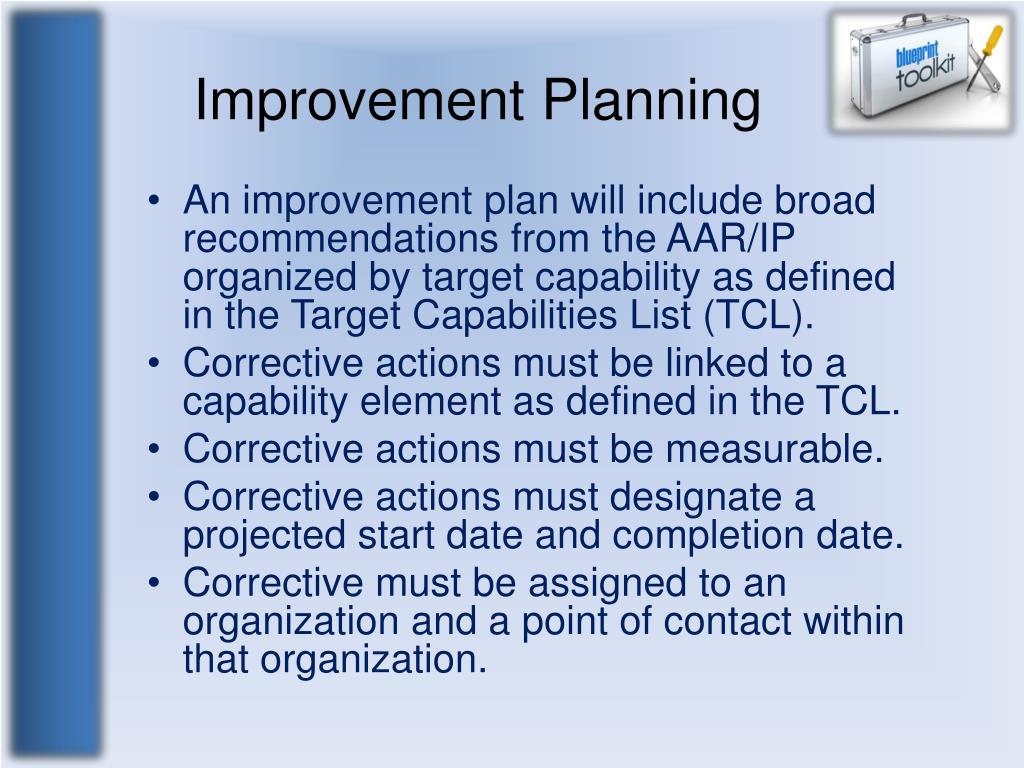 Improvement Planning

blueprint toolkit

• An improvement plan will include broad recommendations from the AAR/IP organized by target capability as defined in the Target Capabilities List (TCL).
• Corrective actions must be linked to a capability element as defined in the TCL.
• Corrective actions must be measurable.
• Corrective actions must designate a projected start date and completion date.
• Corrective must be assigned to an organization and a point of contact within that organization.